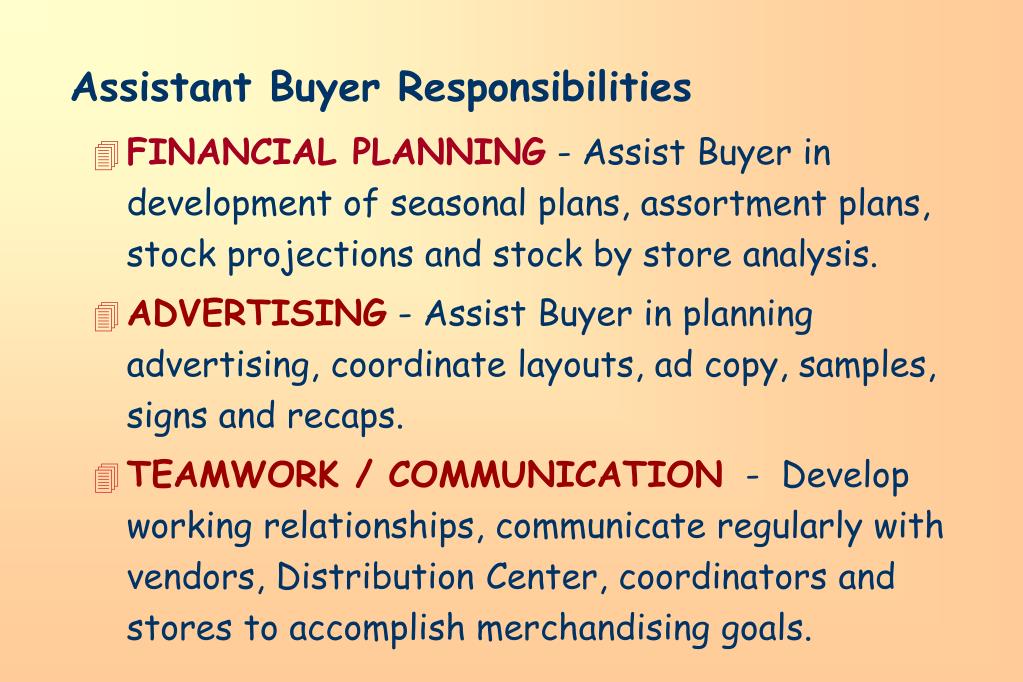 Assistant Buyer Responsibilities

FINANCIAL PLANNING - Assist Buyer in development of seasonal plans, assortment plans, stock projections and stock by store analysis.

ADVERTISING - Assist Buyer in planning advertising, coordinate layouts, ad copy, samples, signs and recaps.

TEAMWORK / COMMUNICATION - Develop working relationships, communicate regularly with vendors, Distribution Center, coordinators and stores to accomplish merchandising goals.